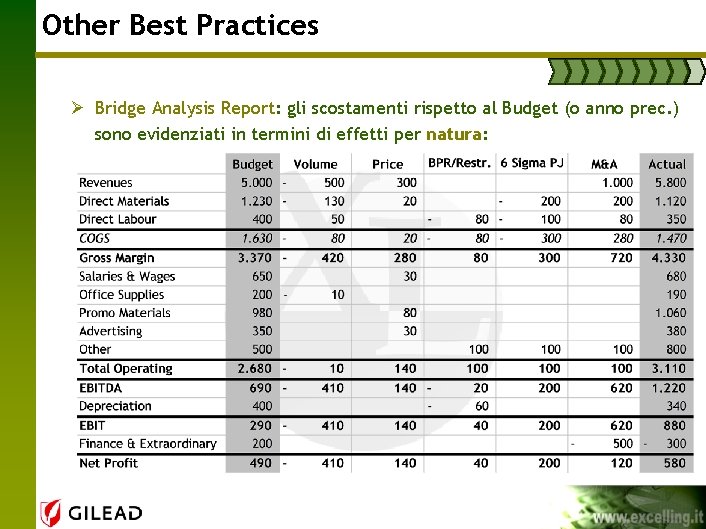 Other Best Practices

➢ Bridge Analysis Report: gli scostamenti rispetto al Budget (o anno prec.) sono evidenziati in termini di effetti per natura:

| | Budget | Volume | Price | BPR/Restr. | 6 Sigma PJ | M&A | Actual |
|---|---|---|---|---|---|---|---|
| Revenues | 5.000 | - 500 | 300 | | | 1.000 | 5.800 |
| Direct Materials | 1.230 | - 130 | 20 | | - 200 | 200 | 1.120 |
| Direct Labour | 400 | 50 | | - 80 | - 100 | 80 | 350 |
| COGS | 1.630 | - 80 | 20 | - 80 | - 300 | 280 | 1.470 |
| Gross Margin | 3.370 | - 420 | 280 | 80 | 300 | 720 | 4.330 |
| Salaries & Wages | 650 | | 30 | | | | 680 |
| Office Supplies | 200 | - 10 | | | | | 190 |
| Promo Materials | 980 | | 80 | | | | 1.060 |
| Advertising | 350 | | 30 | | | | 380 |
| Other | 500 | | | 100 | 100 | 100 | 800 |
| Total Operating | 2.680 | - 10 | 140 | 100 | 100 | 100 | 3.110 |
| EBITDA | 690 | - 410 | 140 | - 20 | 200 | 620 | 1.220 |
| Depreciation | 400 | | | - 60 | | | 340 |
| EBIT | 290 | - 410 | 140 | 40 | 200 | 620 | 880 |
| Finance & Extraordinary | 200 | | | | | - 500 | - 300 |
| Net Profit | 490 | - 410 | 140 | 40 | 200 | 120 | 580 |

GILEAD

www.excelling.it